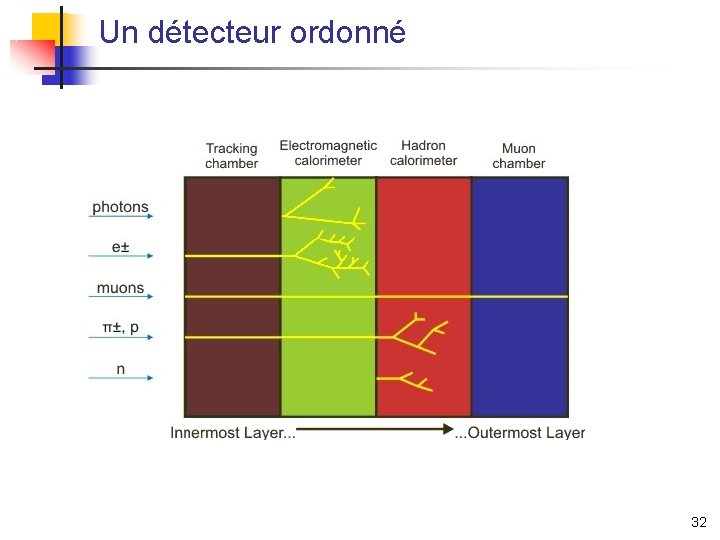 Un détecteur ordonné

Tracking chamber

Electromagnetic calorimeter

Hadron calorimeter

Muon chamber

photons

e±

muons

π±, p

n

Innermost Layer...

...Outermost Layer

32